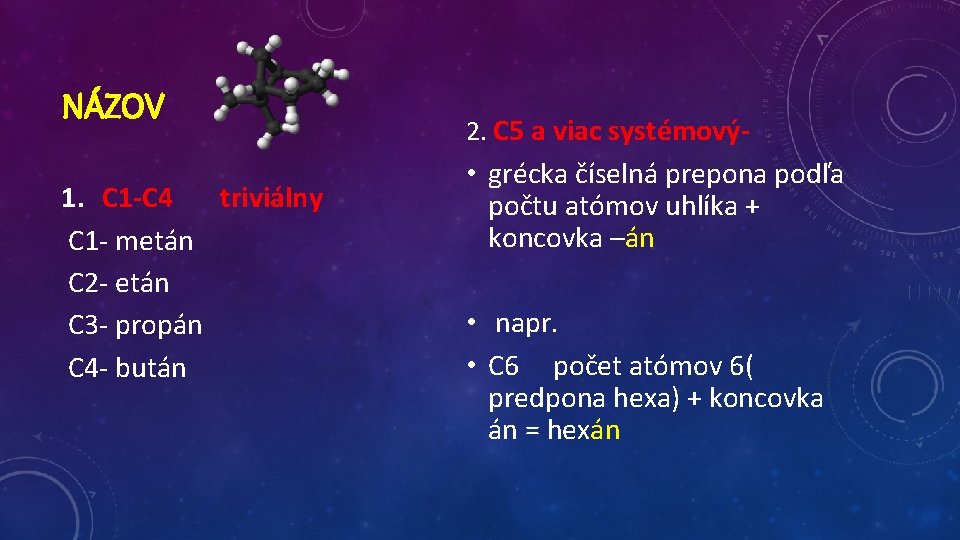 NÁZOV

1. C1-C4 triviálny
C1- metán
C2- etán
C3- propán
C4- bután

2. C5 a viac systémový-
• grécka číselná prepona podľa počtu atómov uhlíka + koncovka –án

• napr.
• C6 počet atómov 6( predpona hexa) + koncovka án = hexán